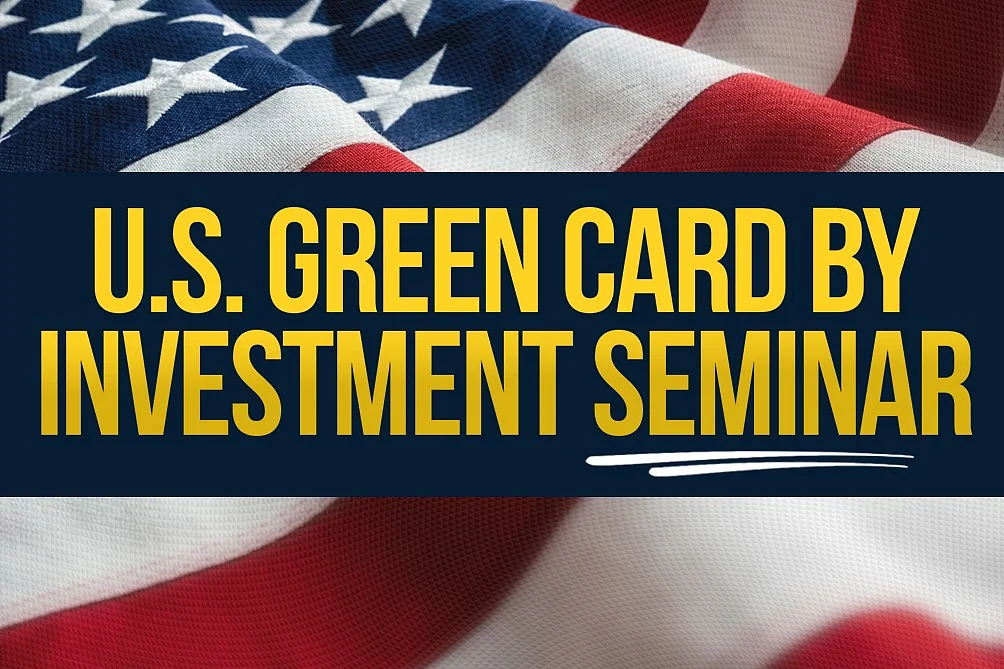 U.S. GREEN CARD BY INVESTMENT SEMINAR